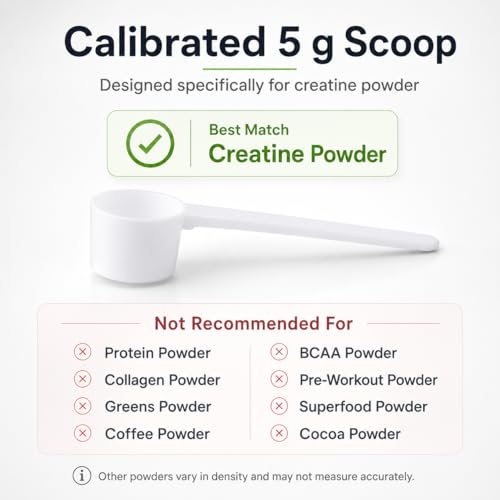 Calibrated 5 g Scoop

Designed specifically for creatine powder

Best Match
Creatine Powder

Not Recommended For

Protein Powder
Collagen Powder
Greens Powder
Coffee Powder

BCAA Powder
Pre-Workout Powder
Superfood Powder
Cocoa Powder

Other powders vary in density and may not measure accurately.